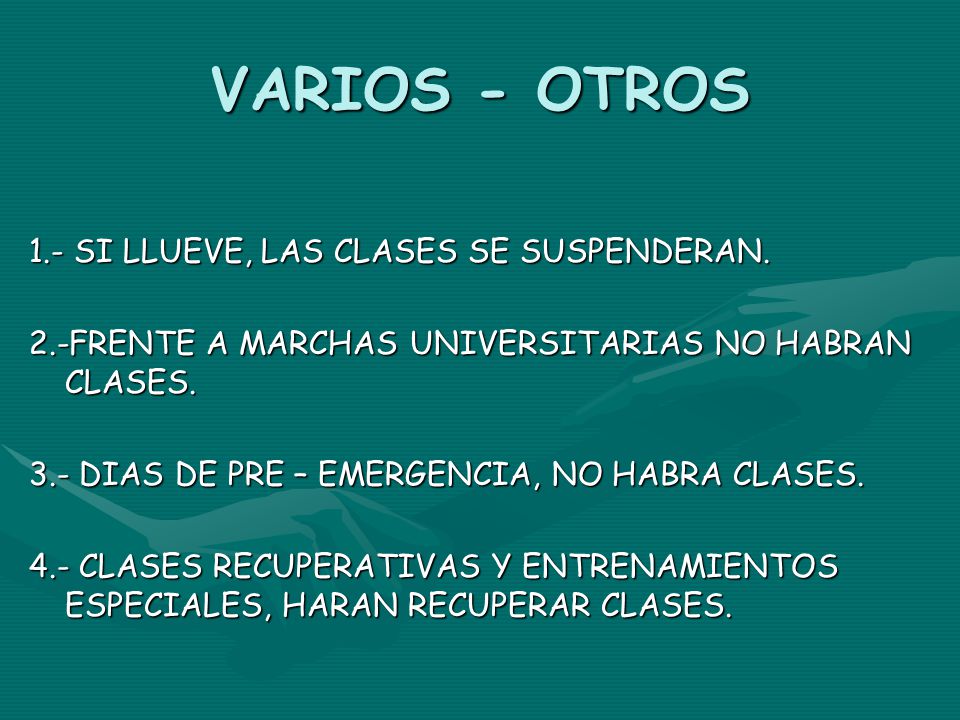 VARIOS - OTROS

1.- SI LLUEVE, LAS CLASES SE SUSPENDERAN.

2.-FRENTE A MARCHAS UNIVERSITARIAS NO HABRAN CLASES.

3.- DIAS DE PRE – EMERGENCIA, NO HABRA CLASES.

4.- CLASES RECUPERATIVAS Y ENTRENAMIENTOS ESPECIALES, HARAN RECUPERAR CLASES.